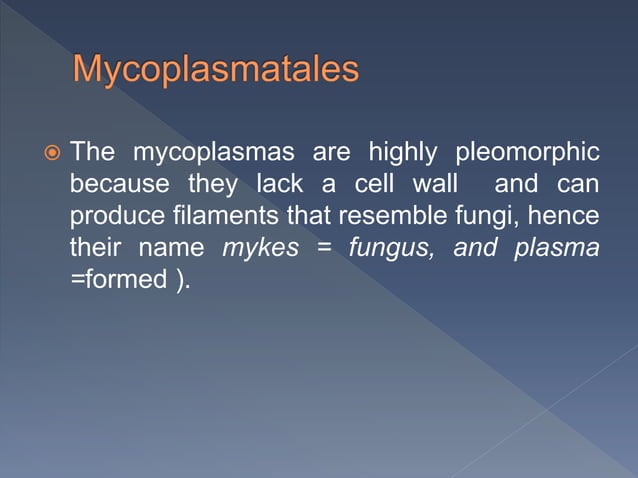 Mycoplasmatales

The mycoplasmas are highly pleomorphic because they lack a cell wall and can produce filaments that resemble fungi, hence their name mykes = fungus, and plasma =formed ).